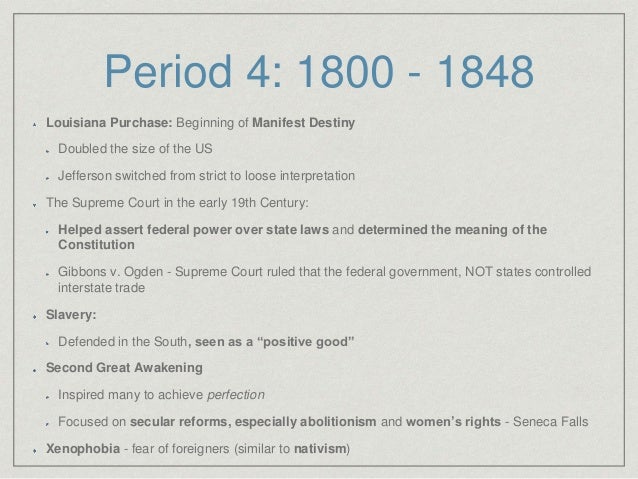 Period 4: 1800 - 1848

Louisiana Purchase: Beginning of Manifest Destiny

Doubled the size of the US

Jefferson switched from strict to loose interpretation

The Supreme Court in the early 19th Century:

Helped assert federal power over state laws and determined the meaning of the Constitution

Gibbons v. Ogden - Supreme Court ruled that the federal government, NOT states controlled interstate trade

Slavery:

Defended in the South, seen as a "positive good"

Second Great Awakening

Inspired many to achieve perfection

Focused on secular reforms, especially abolitionism and women's rights - Seneca Falls

Xenophobia - fear of foreigners (similar to nativism)